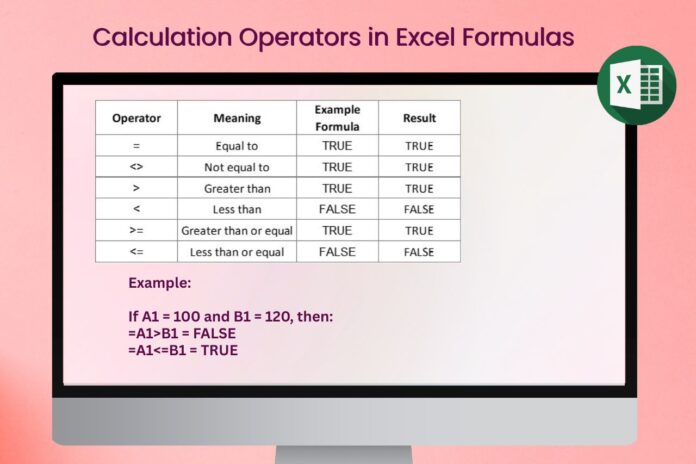 Calculation Operators in Excel Formulas

X

| Operator | Meaning | Example Formula | Result |
|---|---|---|---|
| = | Equal to | TRUE | TRUE |
| <> | Not equal to | TRUE | TRUE |
| > | Greater than | TRUE | TRUE |
| < | Less than | FALSE | FALSE |
| >= | Greater than or equal | TRUE | TRUE |
| <= | Less than or equal | FALSE | FALSE |

Example:

If A1 = 100 and B1 = 120, then:
=A1>B1 = FALSE
=A1<=B1 = TRUE